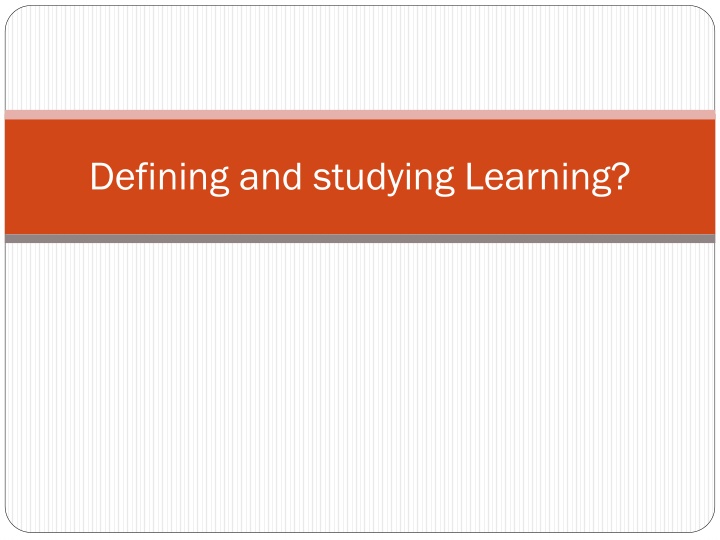 Defining and studying Learning?